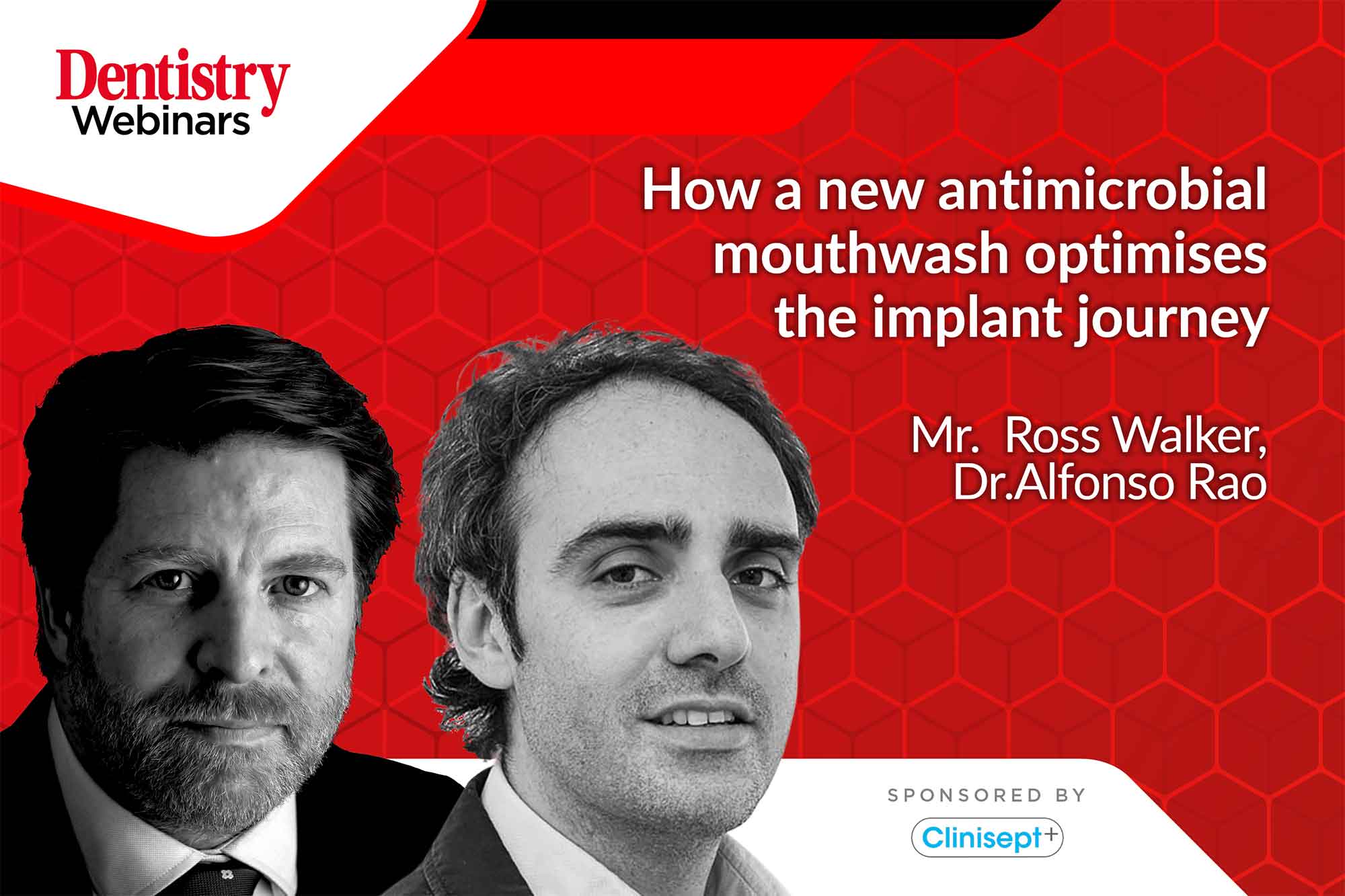 Dentistry Webinars

How a new antimicrobial mouthwash optimises the implant journey

Mr. Ross Walker,
Dr.Alfonso Rao

SPONSORED BY

Clinisept+